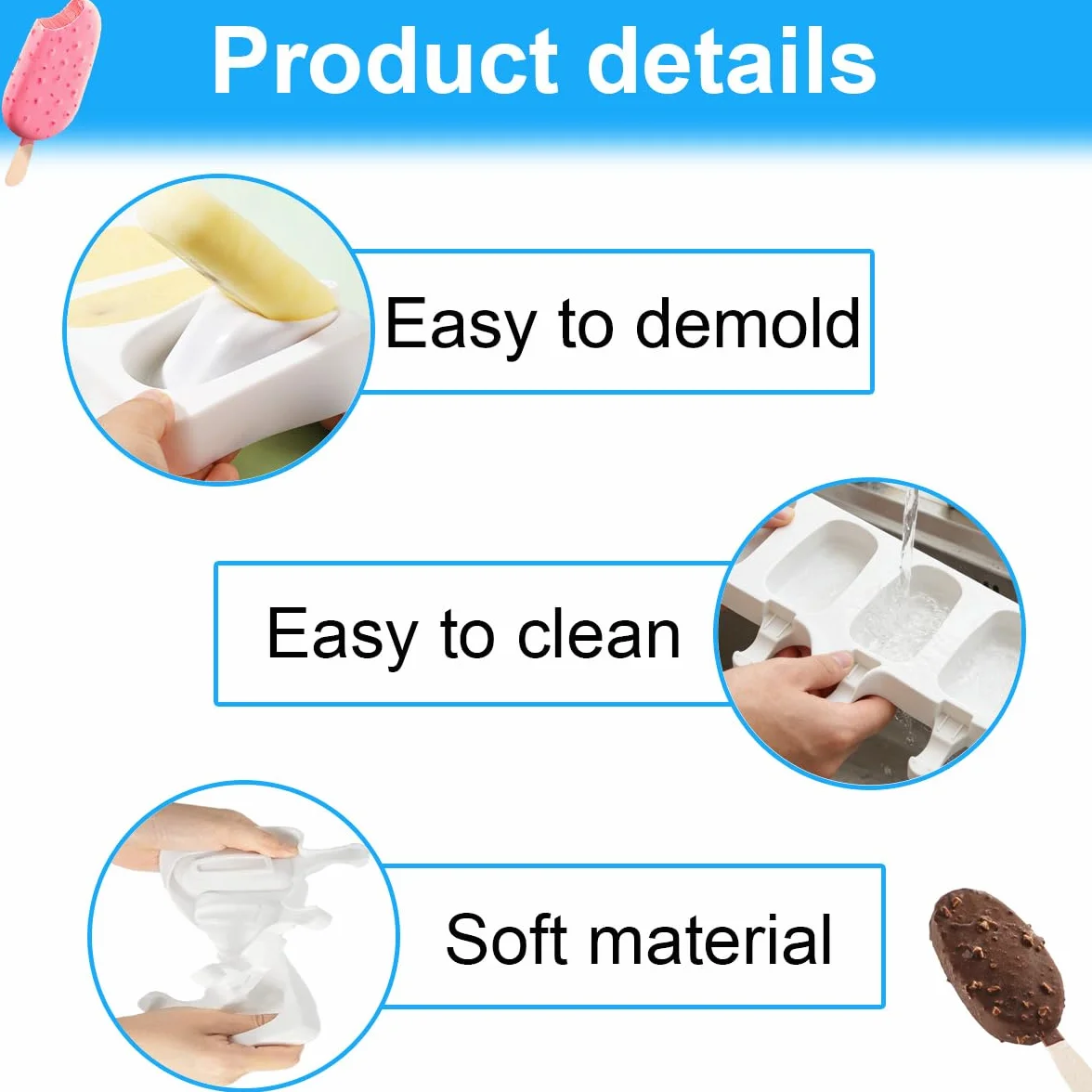 Product details

Easy to demold

Easy to clean

Soft material